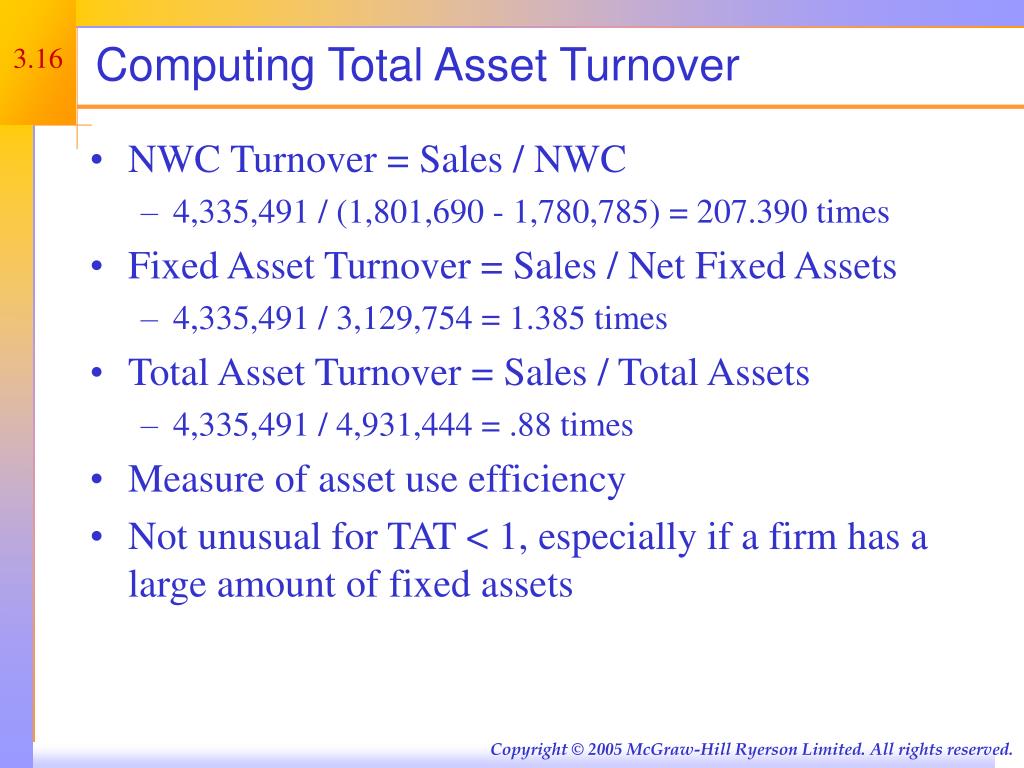 3.16

Computing Total Asset Turnover

• NWC Turnover = Sales / NWC
– 4,335,491 / (1,801,690 - 1,780,785) = 207.390 times
• Fixed Asset Turnover = Sales / Net Fixed Assets
– 4,335,491 / 3,129,754 = 1.385 times
• Total Asset Turnover = Sales / Total Assets
– 4,335,491 / 4,931,444 = .88 times
• Measure of asset use efficiency
• Not unusual for TAT < 1, especially if a firm has a large amount of fixed assets

Copyright © 2005 McGraw-Hill Ryerson Limited. All rights reserved.